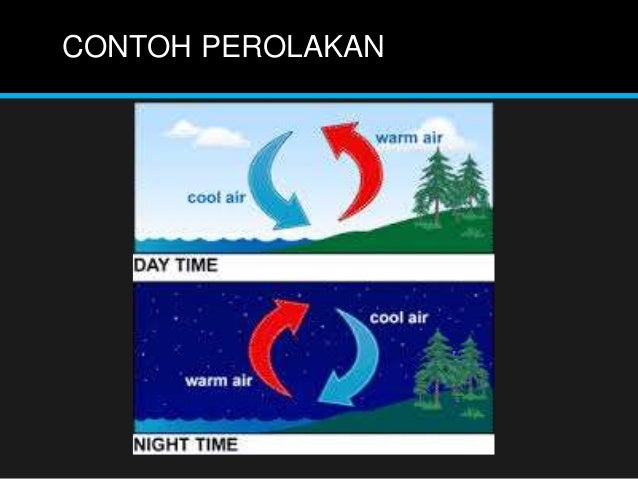 CONTOH PEROLAKAN

warm air

cool air

DAY TIME

cool air

warm air

NIGHT TIME